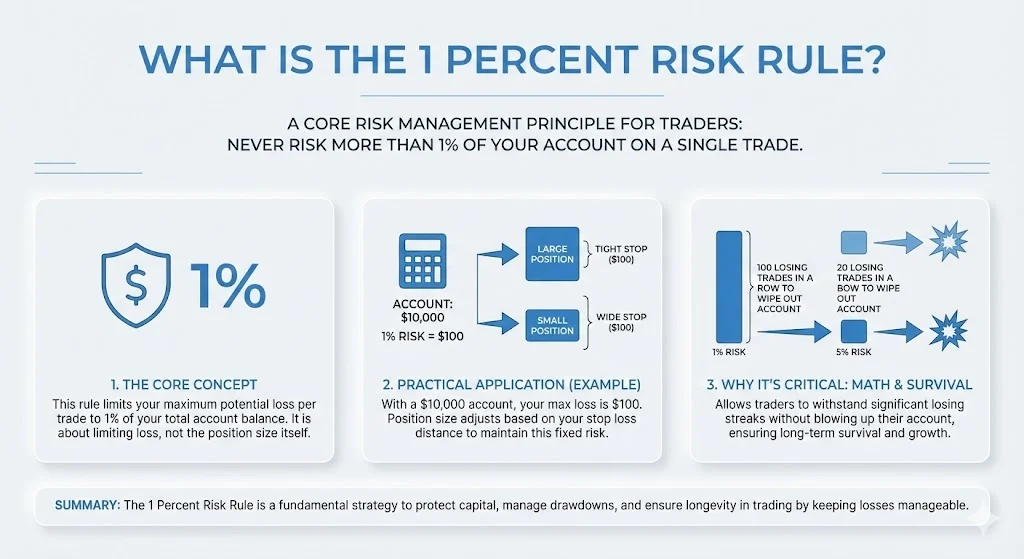 WHAT IS THE 1 PERCENT RISK RULE?

A CORE RISK MANAGEMENT PRINCIPLE FOR TRADERS: NEVER RISK MORE THAN 1% OF YOUR ACCOUNT ON A SINGLE TRADE.

$ 1%

1. THE CORE CONCEPT

This rule limits your maximum potential loss per trade to 1% of your total account balance. It is about limiting loss, not the position size itself.

ACCOUNT: $10,000

1% RISK = $100

LARGE POSITION

TIGHT STOP ($100)

SMALL POSITION

WIDE STOP ($100)

2. PRACTICAL APPLICATION (EXAMPLE)

With a $10,000 account, your max loss is $100. Position size adjusts based on your stop loss distance to maintain this fixed risk.

100 LOSING TRADES IN A ROW TO WIPE OUT ACCOUNT

1% RISK

20 LOSING TRADES IN A BOW TO WIPE OUT ACCOUNT

5% RISK

3. WHY IT'S CRITICAL: MATH & SURVIVAL

Allows traders to withstand significant losing streaks without blowing up their account, ensuring long-term survival and growth.

SUMMARY: The 1 Percent Risk Rule is a fundamental strategy to protect capital, manage drawdowns, and ensure longevity in trading by keeping losses manageable.